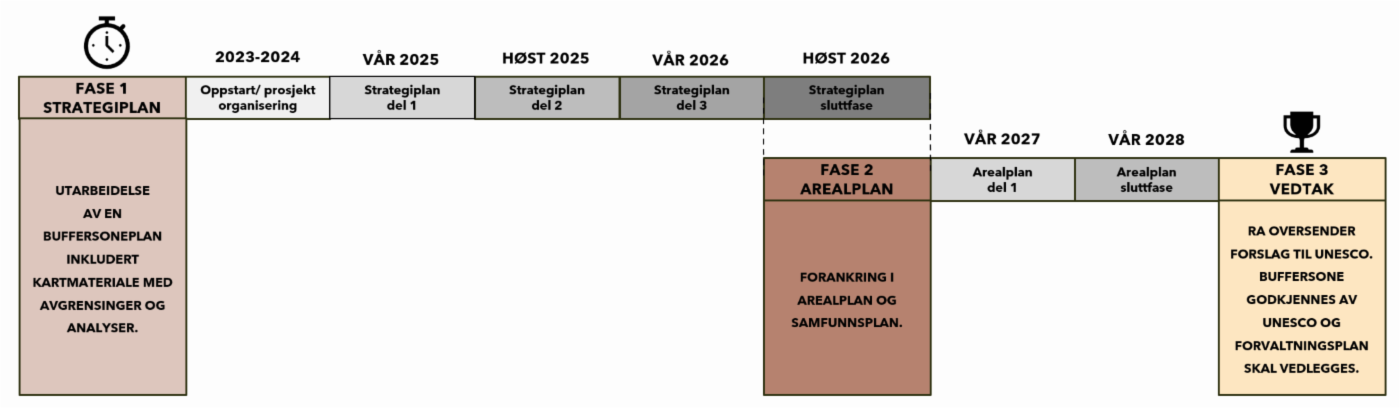 2023-2024

VÅR 2025

HØST 2025

VÅR 2026

HØST 2026

FASE 1
STRATEGIPLAN

Oppstart/ prosjekt organisering

Strategiplan del 1

Strategiplan del 2

Strategiplan del 3

Strategiplan sluttfase

UTARBEIDELSE AV EN BUFFERSONEPLAN INKLUDERT KARTMATERIALE MED AVGRENSINGER OG ANALYSER.

VÅR 2027

VÅR 2028

FASE 2
AREALPLAN

Arealplan del 1

Arealplan sluttfase

FASE 3
VEDTAK

FORANKRING I AREALPLAN OG SAMFUNNSPLAN.

RA OVERSENDER FORSLAG TIL UNESCO. BUFFERSONE GODKJENNES AV UNESCO OG FORVALTNINGSPLAN SKAL VEDLEGGES.